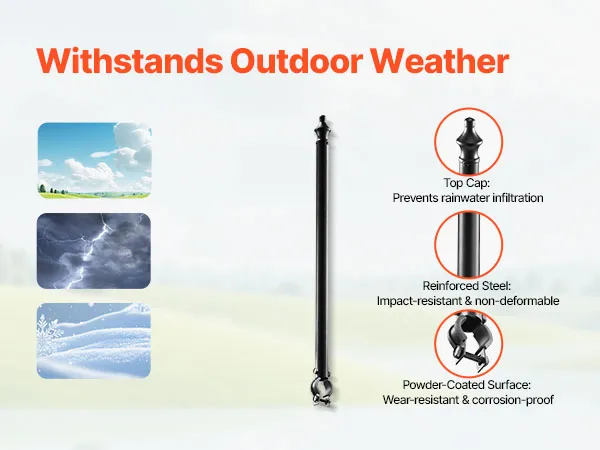 Withstands Outdoor Weather

Top Cap:
Prevents rainwater infiltration

Reinforced Steel:
Impact-resistant & non-deformable

Powder-Coated Surface:
Wear-resistant & corrosion-proof